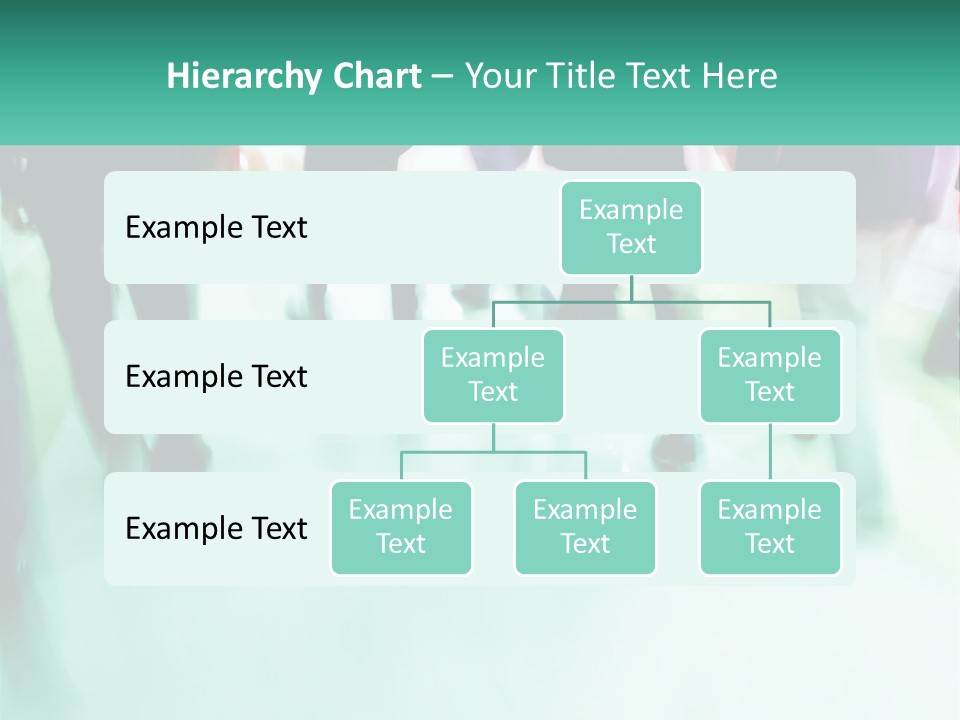 Hierarchy Chart – Your Title Text Here

Example Text

Example Text

Example Text

Example Text

Example Text

Example Text

Example Text

Example Text

Example Text